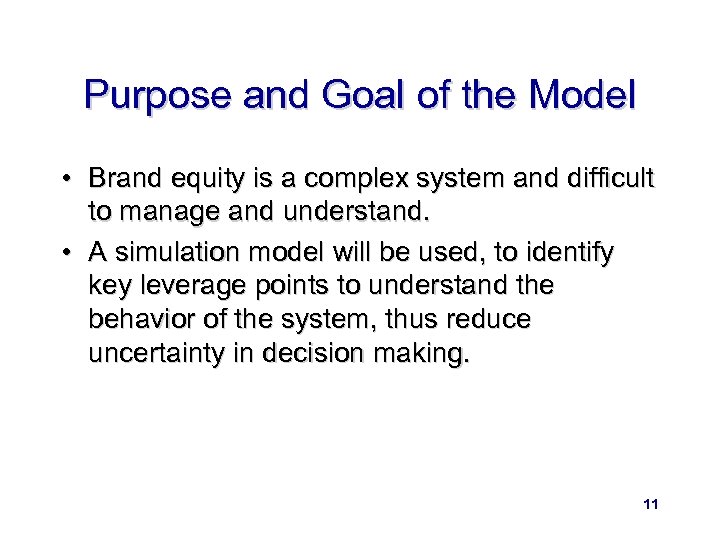 Purpose and Goal of the Model

• Brand equity is a complex system and difficult to manage and understand.

• A simulation model will be used, to identify key leverage points to understand the behavior of the system, thus reduce uncertainty in decision making.

11